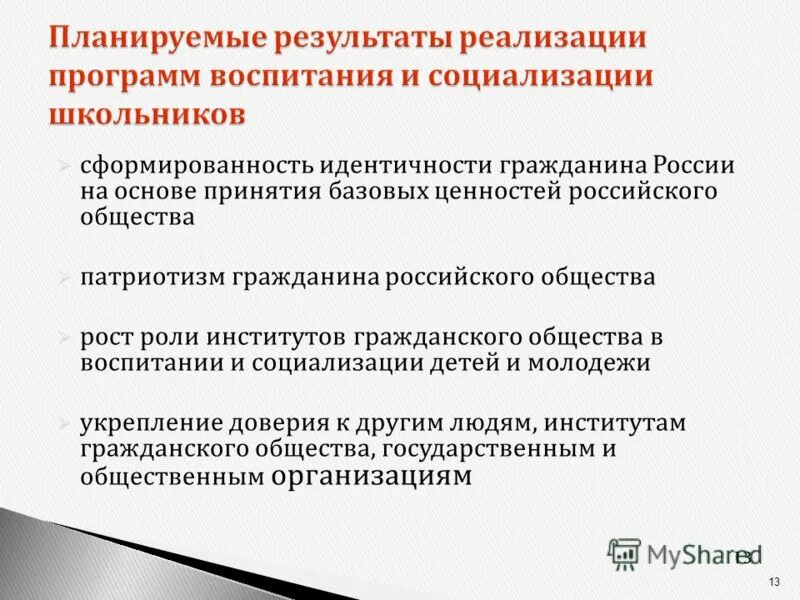 Планируемые результаты реализации программ воспитания и социализации школьников

➢ сформированность идентичности гражданина России на основе принятия базовых ценностей российского общества

➢ патриотизм гражданина российского общества

➢ рост роли институтов гражданского общества в воспитании и социализации детей и молодежи

➢ укрепление доверия к другим людям, институтам гражданского общества, государственным и общественным организациям

MyShared 13

13